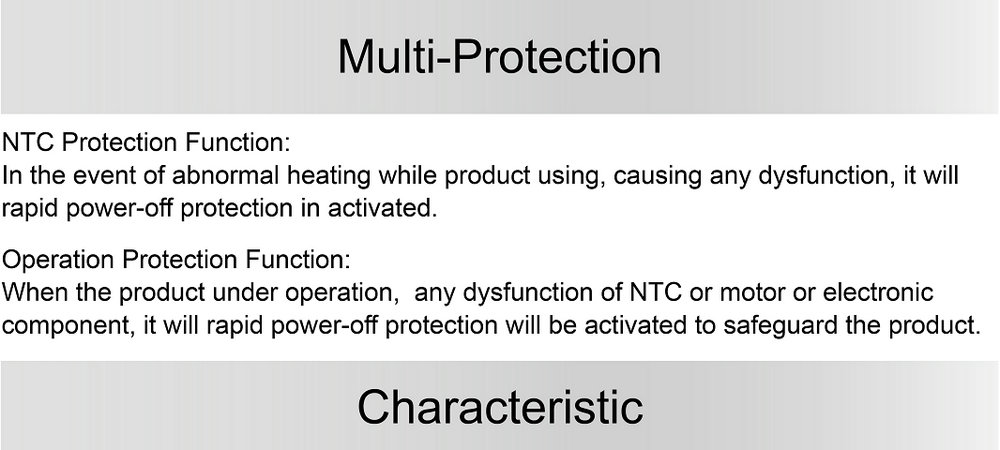 Multi-Protection

NTC Protection Function:
In the event of abnormal heating while product using, causing any dysfunction, it will rapid power-off protection in activated.

Operation Protection Function:
When the product under operation, any dysfunction of NTC or motor or electronic component, it will rapid power-off protection will be activated to safeguard the product.

Characteristic